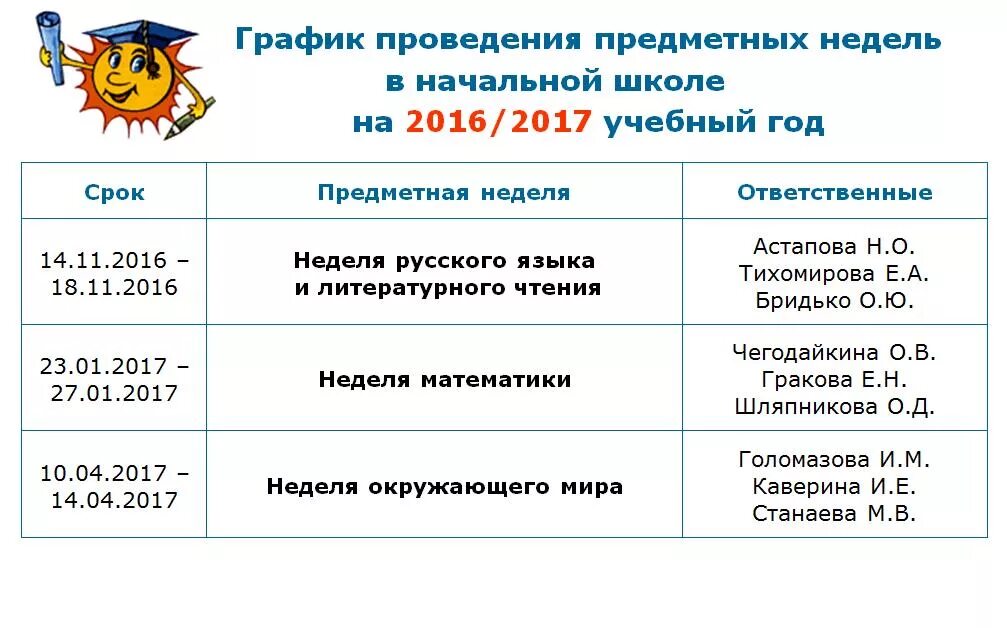 График проведения предметных недель в начальной школе на 2016/2017 учебный год

| Срок | Предметная неделя | Ответственные |
|---|---|---|
| 14.11.2016 – 18.11.2016 | Неделя русского языка и литературного чтения | Астапова Н.О. Тихомирова Е.А. Бридько О.Ю. |
| 23.01.2017 – 27.01.2017 | Неделя математики | Чегодайкина О.В. Гракова Е.Н. Шляпникова О.Д. |
| 10.04.2017 – 14.04.2017 | Неделя окружающего мира | Голомазова И.М. Каверина И.Е. Станаева М.В. |